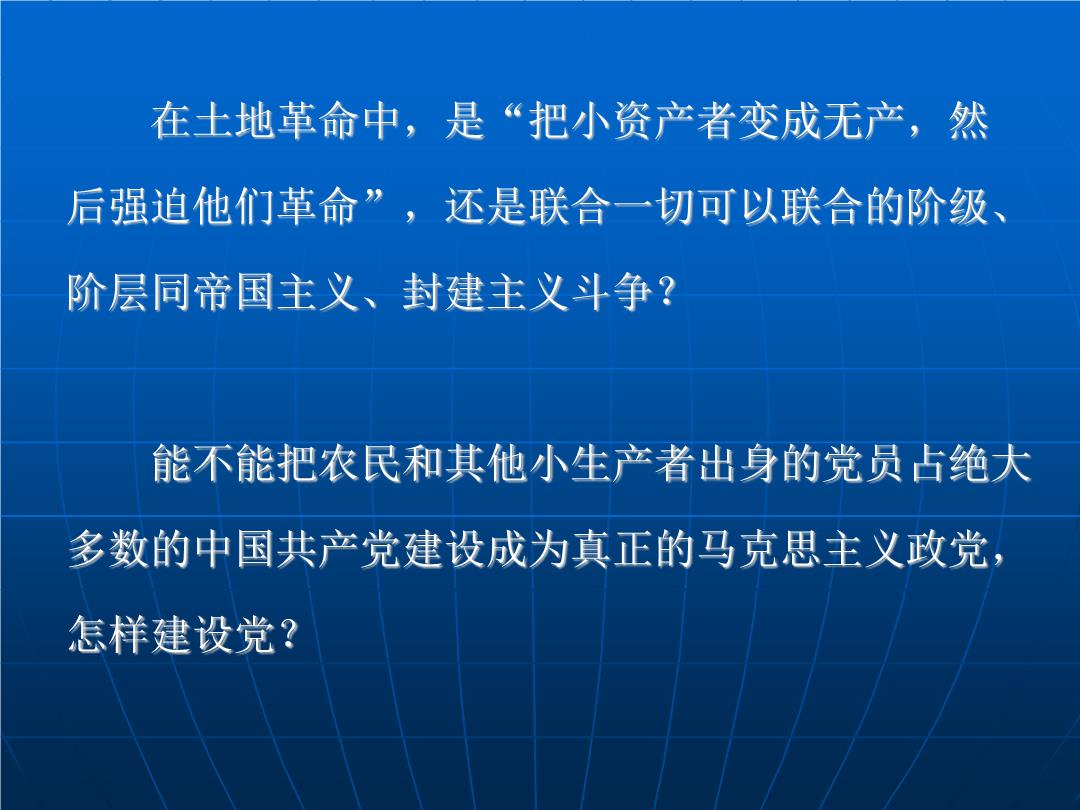 在土地革命中，是“把小资产者变成无产，然后强迫他们革命”，还是联合一切可以联合的阶级、阶层同帝国主义、封建主义斗争？

能不能把农民和其他小生产者出身的党员占绝大多数的中国共产党建设成为真正的马克思主义政党，怎样建设党？